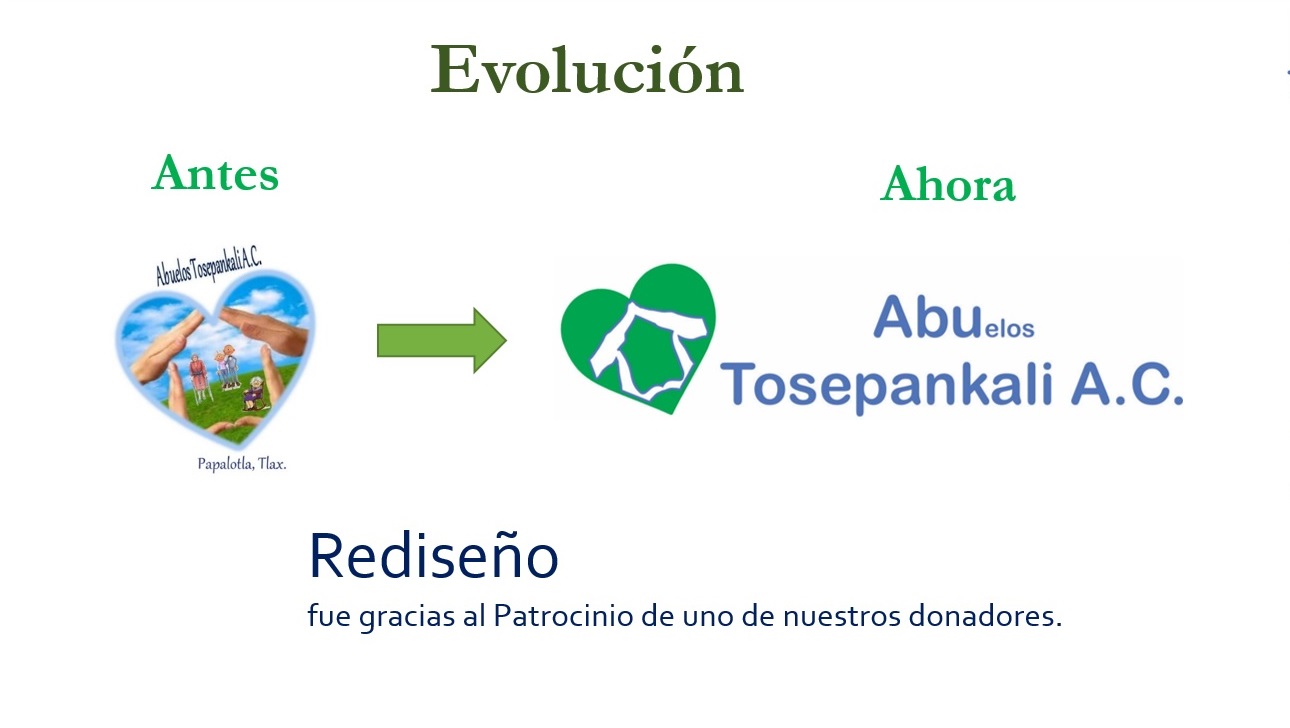 Evolución

Antes

Abuelos Tosepankali A.C.

Papalotla, Tlax.

Ahora

Abuelos
Tosepankali A.C.

Rediseño
fue gracias al Patrocinio de uno de nuestros donadores.